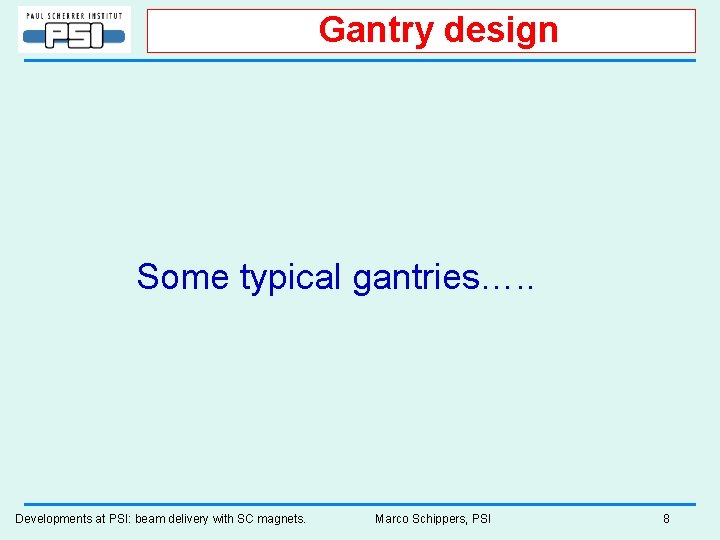 PAUL SCHERRER INSTITUT
PSI

Gantry design

Some typical gantries…..

Developments at PSI: beam delivery with SC magnets.
Marco Schippers, PSI
8